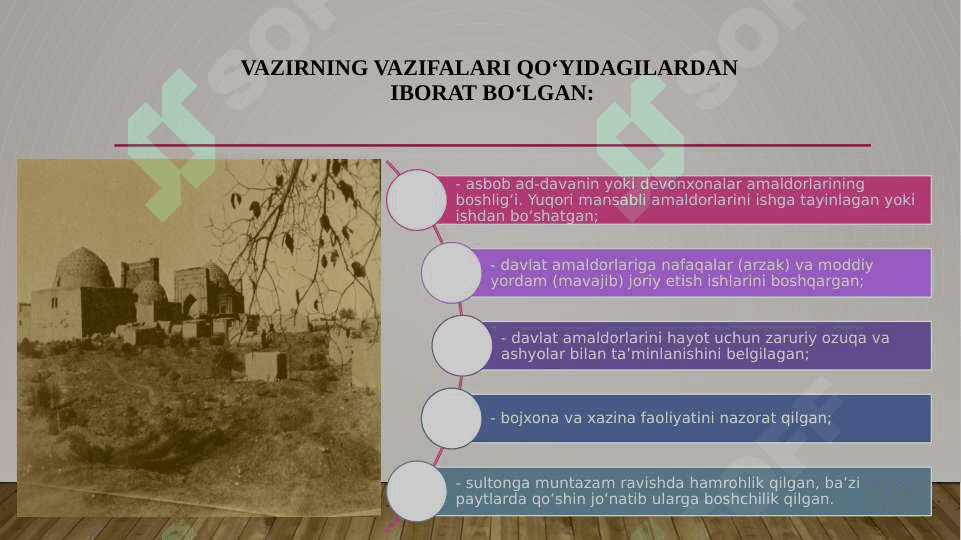 VAZIRNING VAZIFALARI QO‘YIDAGILARDAN IBORAT BO‘LGAN:

- asbob ad-davanin yoki devonxonalar amaldorlarining boshlig‘i. Yuqori mansabli amaldorlarini ishga tayinlagan yoki ishdan bo‘shatgan;

- davlat amaldorlariga nafaqalar (arzak) va moddiy yordam (mavajib) joriy etish ishlarini boshqargan;

- davlat amaldorlarini hayot uchun zaruriy ozuqa va ashyolar bilan ta’minlanishini belgilagan;

- bojxona va xazina faoliyatini nazorat qilgan;

- sultonga muntazam ravishda hamrohlik qilgan, ba’zi paytlarda qo‘shin jo‘natib ularga boshchilik qilgan.